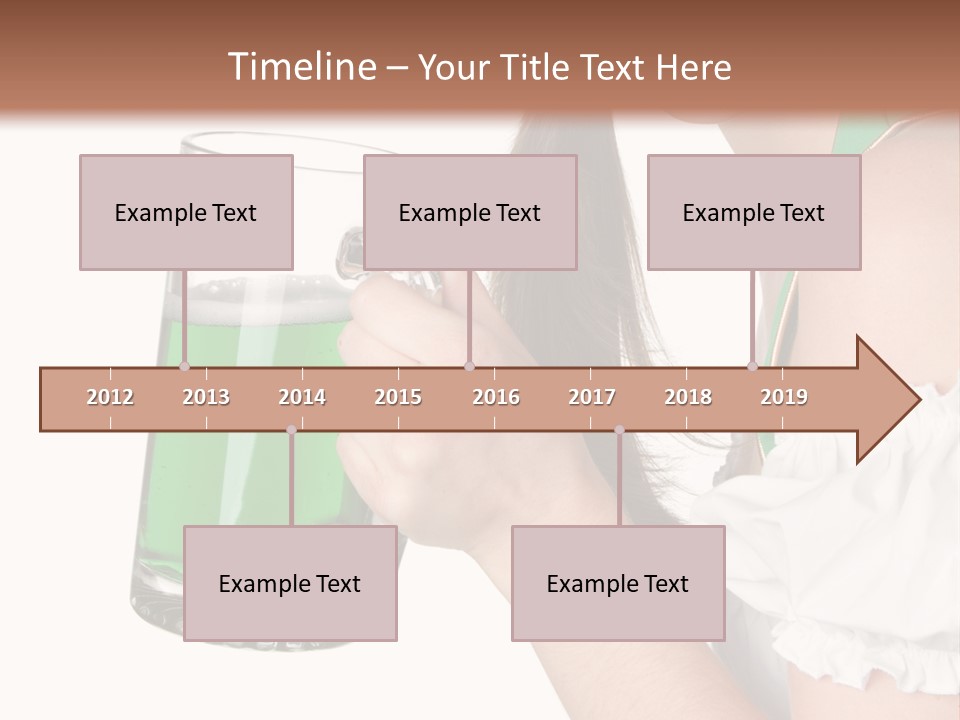 Timeline – Your Title Text Here

Example Text

Example Text

Example Text

2012 2013 2014 2015 2016 2017 2018 2019

Example Text

Example Text